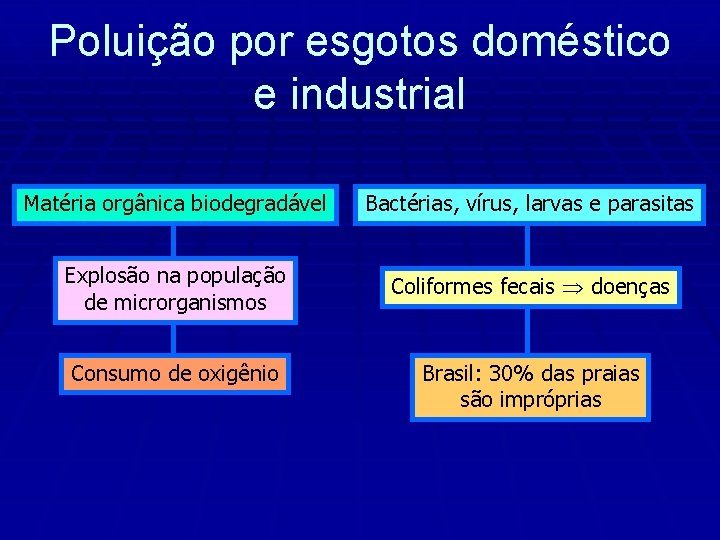 Poluição por esgotos doméstico e industrial

Matéria orgânica biodegradável

Explosão na população de microrganismos

Consumo de oxigênio

Bactérias, vírus, larvas e parasitas

Coliformes fecais $\Rightarrow$ doenças

Brasil: 30% das praias são impróprias